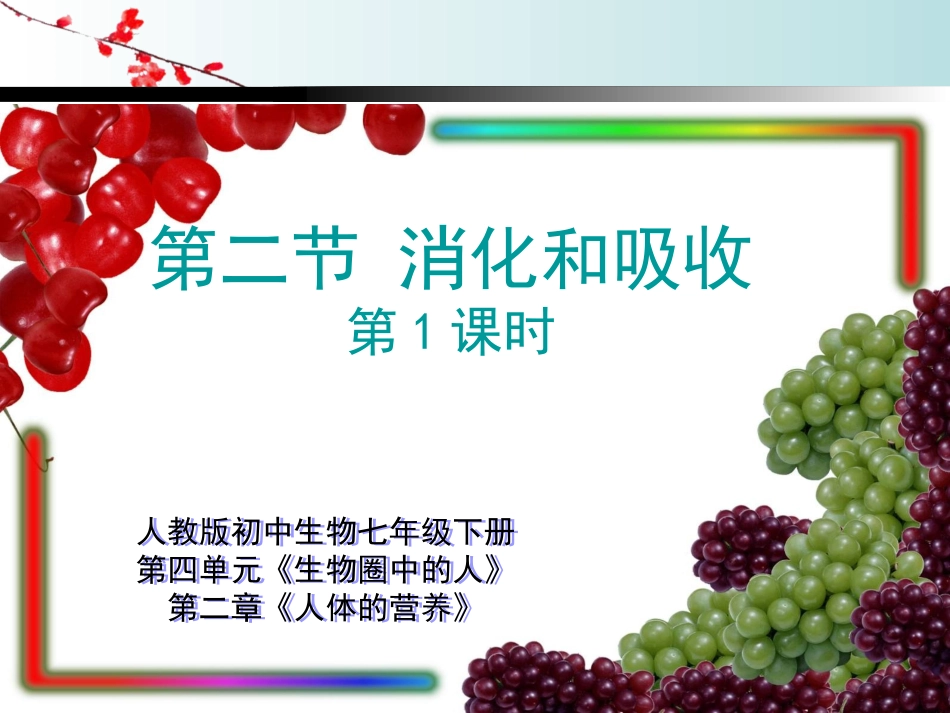 第二节 消化和吸收
第 1 课时

人教版初中生物七年级下册
第四单元《生物圈中的人》
第二章《人体的营养》